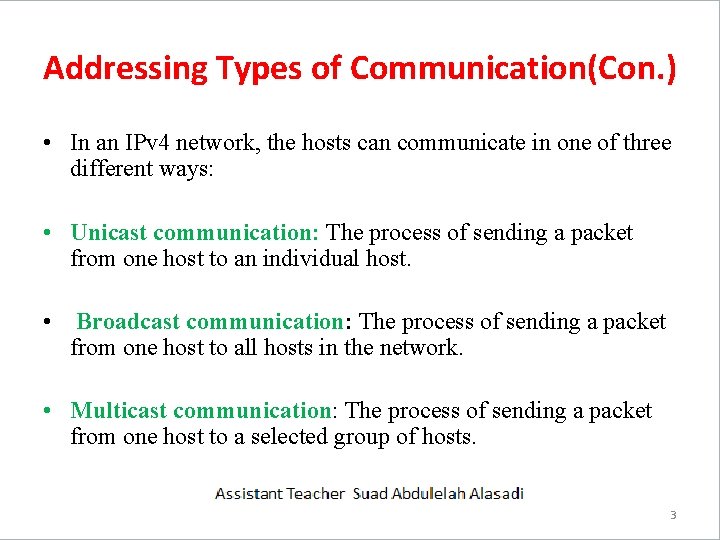 Addressing Types of Communication(Con.)

• In an IPv4 network, the hosts can communicate in one of three different ways:

• Unicast communication: The process of sending a packet from one host to an individual host.

• Broadcast communication: The process of sending a packet from one host to all hosts in the network.

• Multicast communication: The process of sending a packet from one host to a selected group of hosts.

Assistant Teacher Suad Abdulelah Alasadi

3